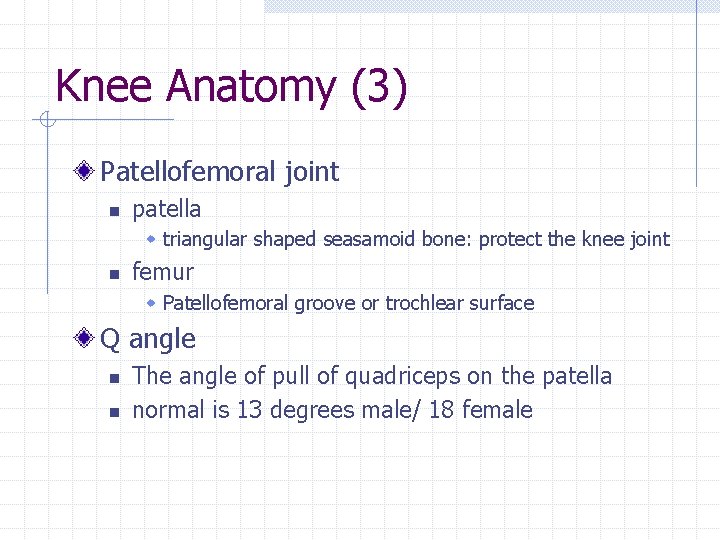 Knee Anatomy (3)

Patellofemoral joint

patella

triangular shaped seasamoid bone: protect the knee joint

femur

Patellofemoral groove or trochlear surface

Q angle

The angle of pull of quadriceps on the patella

normal is 13 degrees male/ 18 female